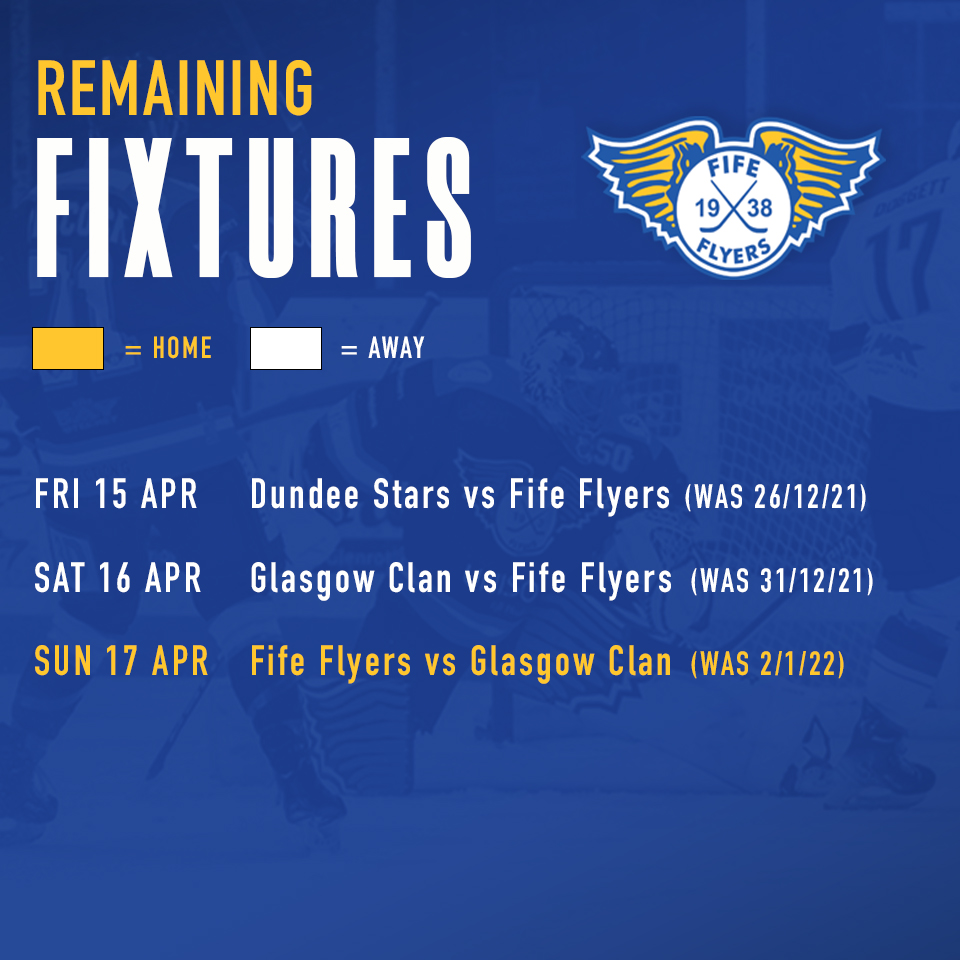 REMAINING
FIXTURES

FIFE 19 38 FLYERS

= HOME = AWAY

FRI 15 APR Dundee Stars vs Fife Flyers (WAS 26/12/21)

SAT 16 APR Glasgow Clan vs Fife Flyers (WAS 31/12/21)

SUN 17 APR Fife Flyers vs Glasgow Clan (WAS 2/1/22)